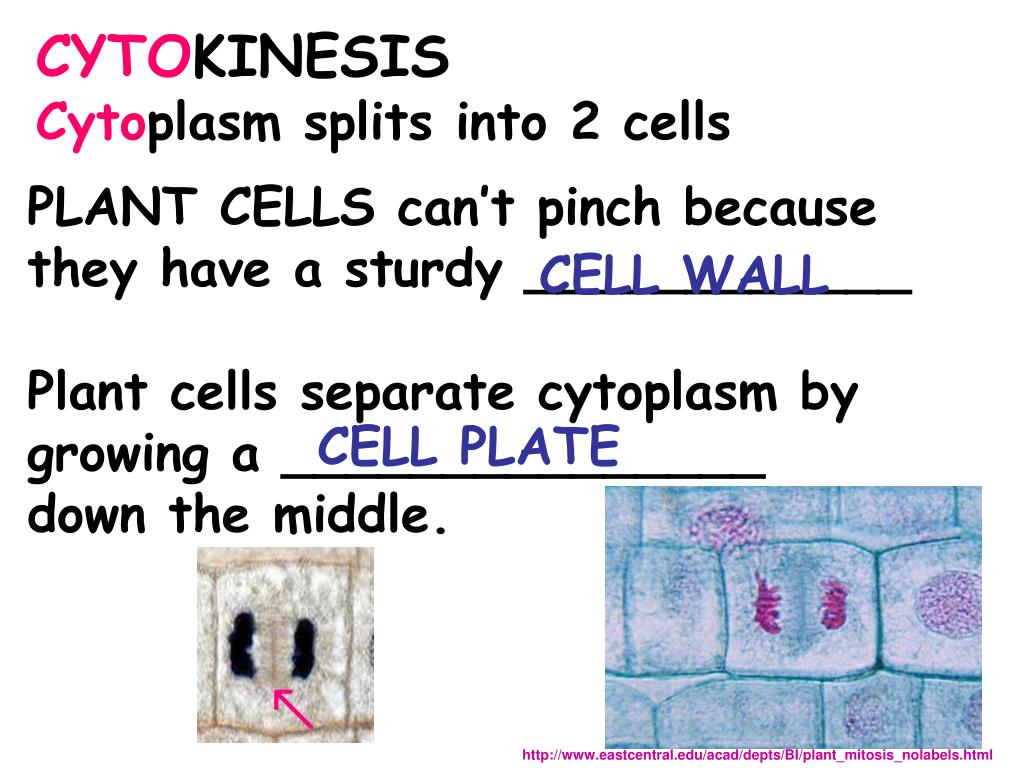 CYTOKINESIS
Cytoplasm splits into 2 cells

PLANT CELLS can't pinch because they have a sturdy CELL WALL

Plant cells separate cytoplasm by growing a CELL PLATE down the middle.

http://www.eastcentral.edu/acad/depts/BI/plant_mitosis_nolabels.html